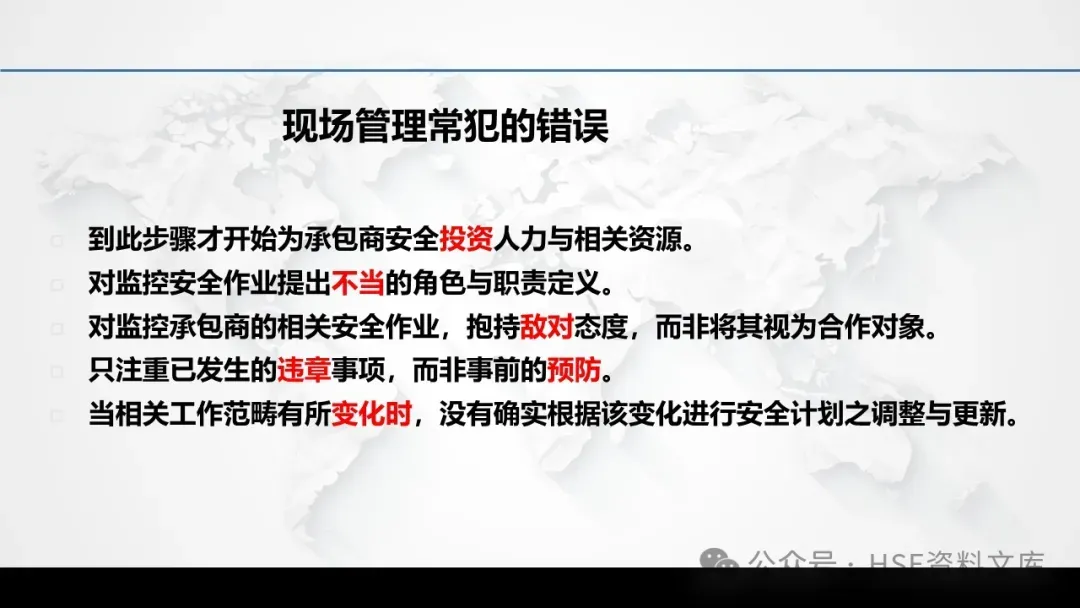 现场管理常犯的错误

到此步骤才开始为承包商安全投资人力与相关资源。
对监控安全作业提出不当的角色与职责定义。
对监控承包商的相关安全作业，抱持敌对态度，而非将其视为合作对象。
只注重已发生的违章事项，而非事前的预防。
当相关工作范畴有所变化时，没有确实根据该变化进行安全计划之调整与更新。

公众号 · HSE资料文库